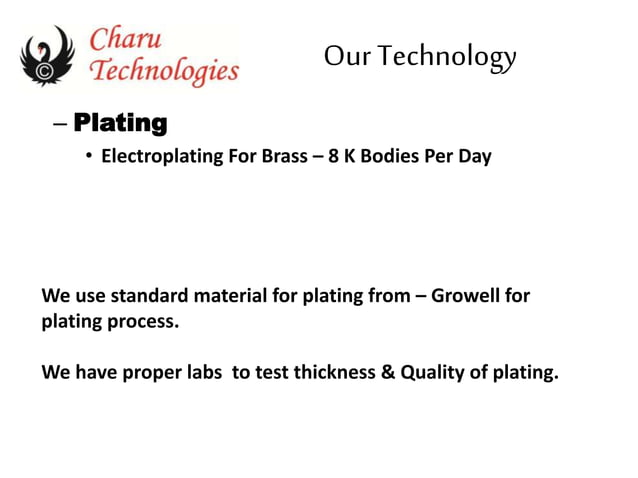 ©
Charu Technologies

Our Technology

– Plating

• Electroplating For Brass – 8 K Bodies Per Day

We use standard material for plating from – Growell for plating process.

We have proper labs to test thickness & Quality of plating.